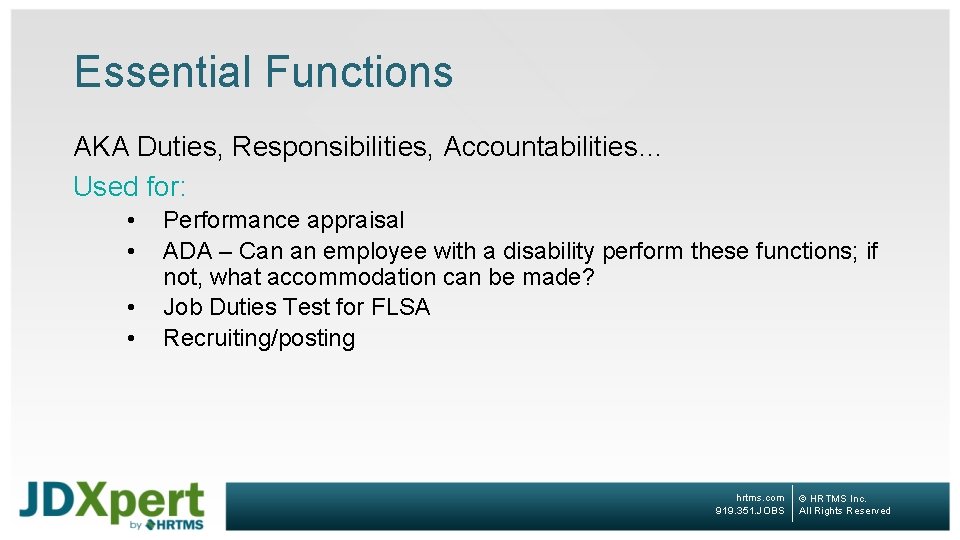 Essential Functions

AKA Duties, Responsibilities, Accountabilities…

Used for:

• Performance appraisal
• ADA – Can an employee with a disability perform these functions; if not, what accommodation can be made?
• Job Duties Test for FLSA
• Recruiting/posting

JDXpert by HRTMS

hrtms.com
919.351.JOBS

© HRTMS Inc.
All Rights Reserved